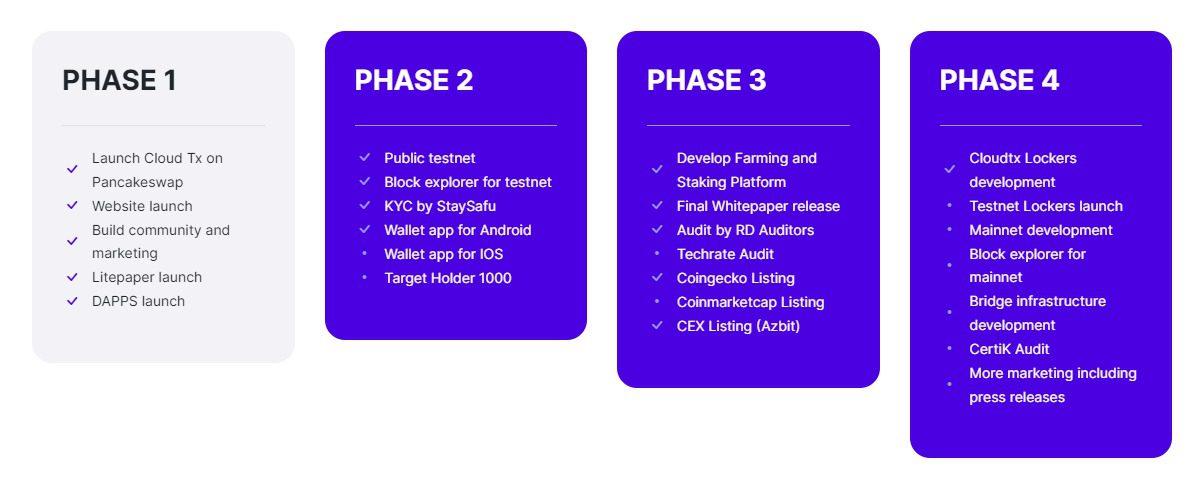 PHASE 1

Launch Cloud Tx on Pancakeswap
Website launch
Build community and marketing
Litepaper launch
DAPPS launch

PHASE 2

Public testnet
Block explorer for testnet
KYC by StaySafu
Wallet app for Android
Wallet app for IOS
Target Holder 1000

PHASE 3

Develop Farming and Staking Platform
Final Whitepaper release
Audit by RD Auditors
Techrate Audit
Coingecko Listing
Coinmarketcap Listing
CEX Listing (Azbit)

PHASE 4

Cloudtx Lockers development
Testnet Lockers launch
Mainnet development
Block explorer for mainnet
Bridge infrastructure development
CertiK Audit
More marketing including press releases